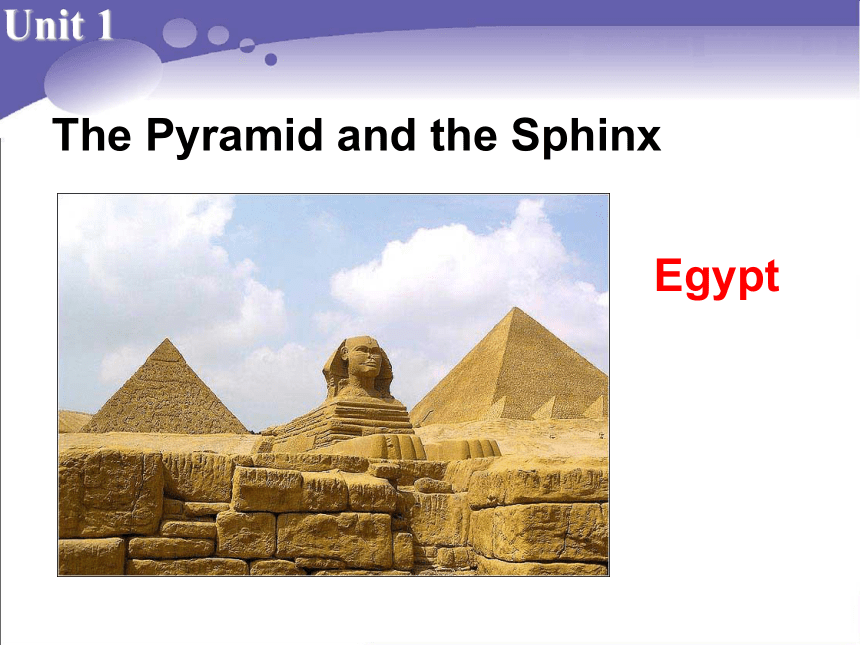 Unit 1

The Pyramid and the Sphinx

Egypt